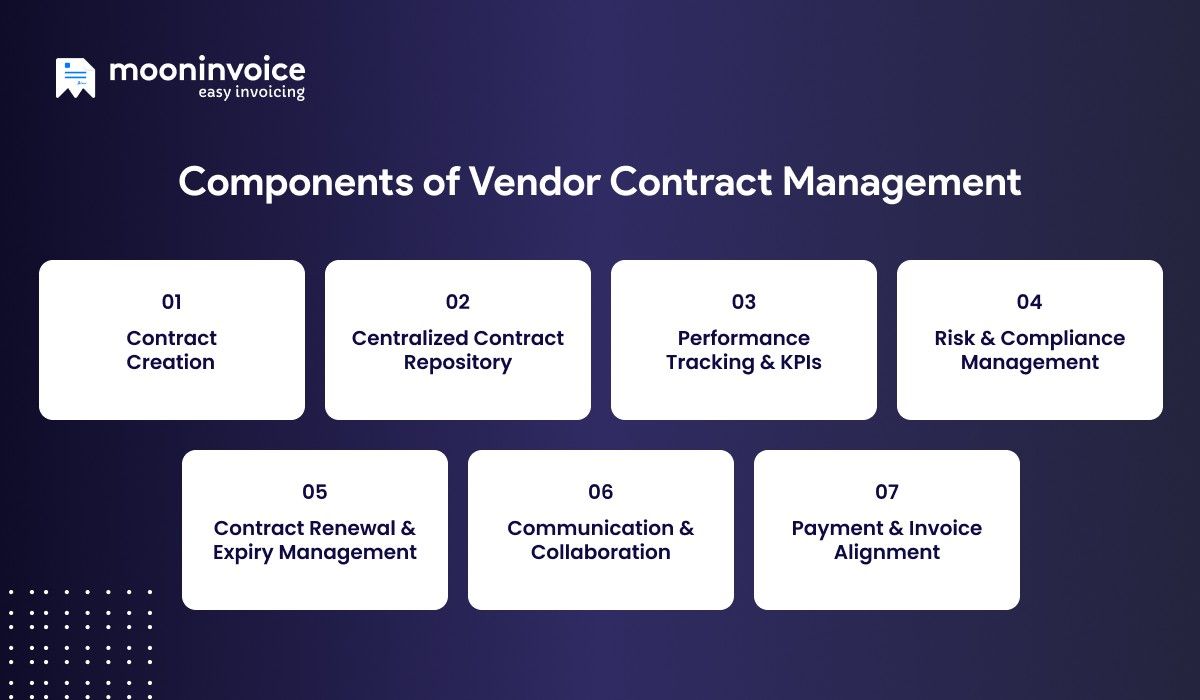 mooninvoice
easy invoicing

Components of Vendor Contract Management

01
Contract Creation

02
Centralized Contract Repository

03
Performance Tracking & KPIs

04
Risk & Compliance Management

05
Contract Renewal & Expiry Management

06
Communication & Collaboration

07
Payment & Invoice Alignment